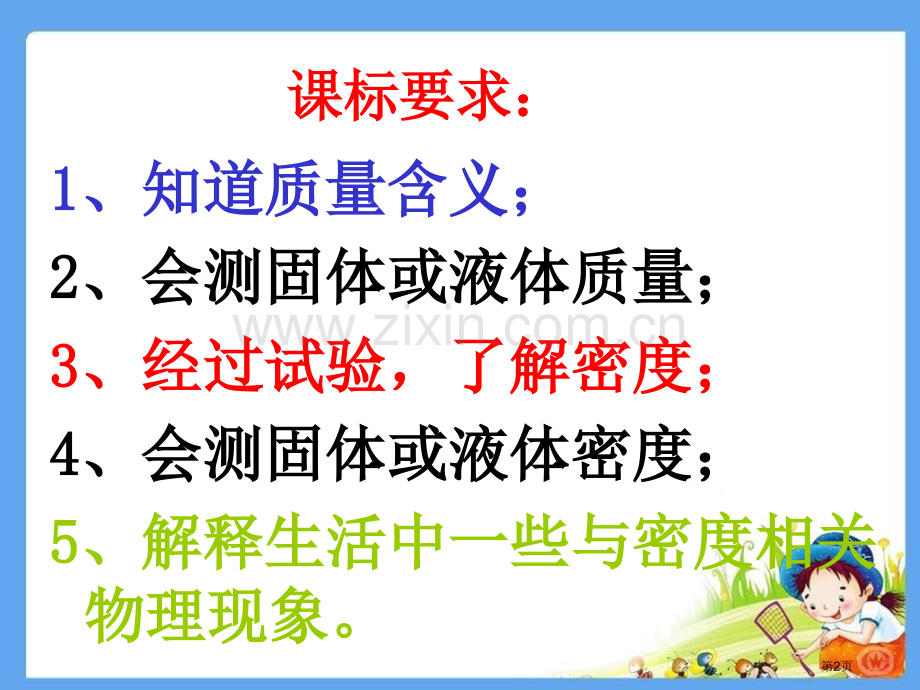 课标要求：

1、知道质量含义；

2、会测固体或液体质量；

www.zixin.com.cn

3、经过试验，了解密度；

4、会测固体或液体密度；

5、解释生活中一些与密度相关物理现象。

第2页